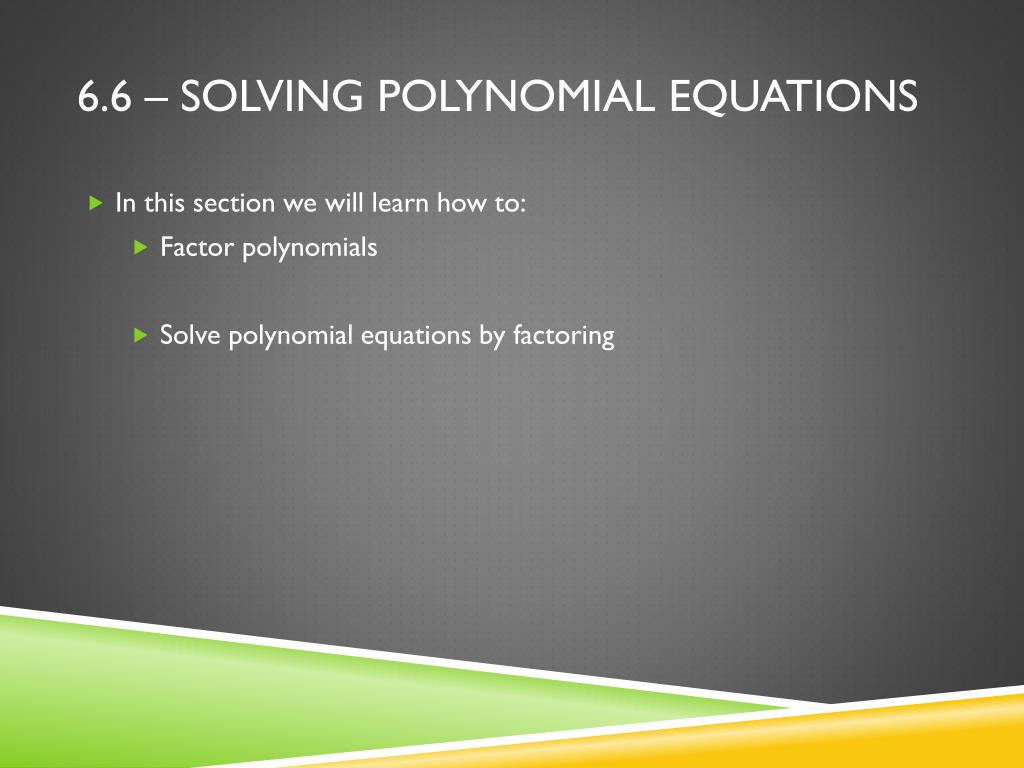 6.6 – SOLVING POLYNOMIAL EQUATIONS

In this section we will learn how to:

Factor polynomials

Solve polynomial equations by factoring